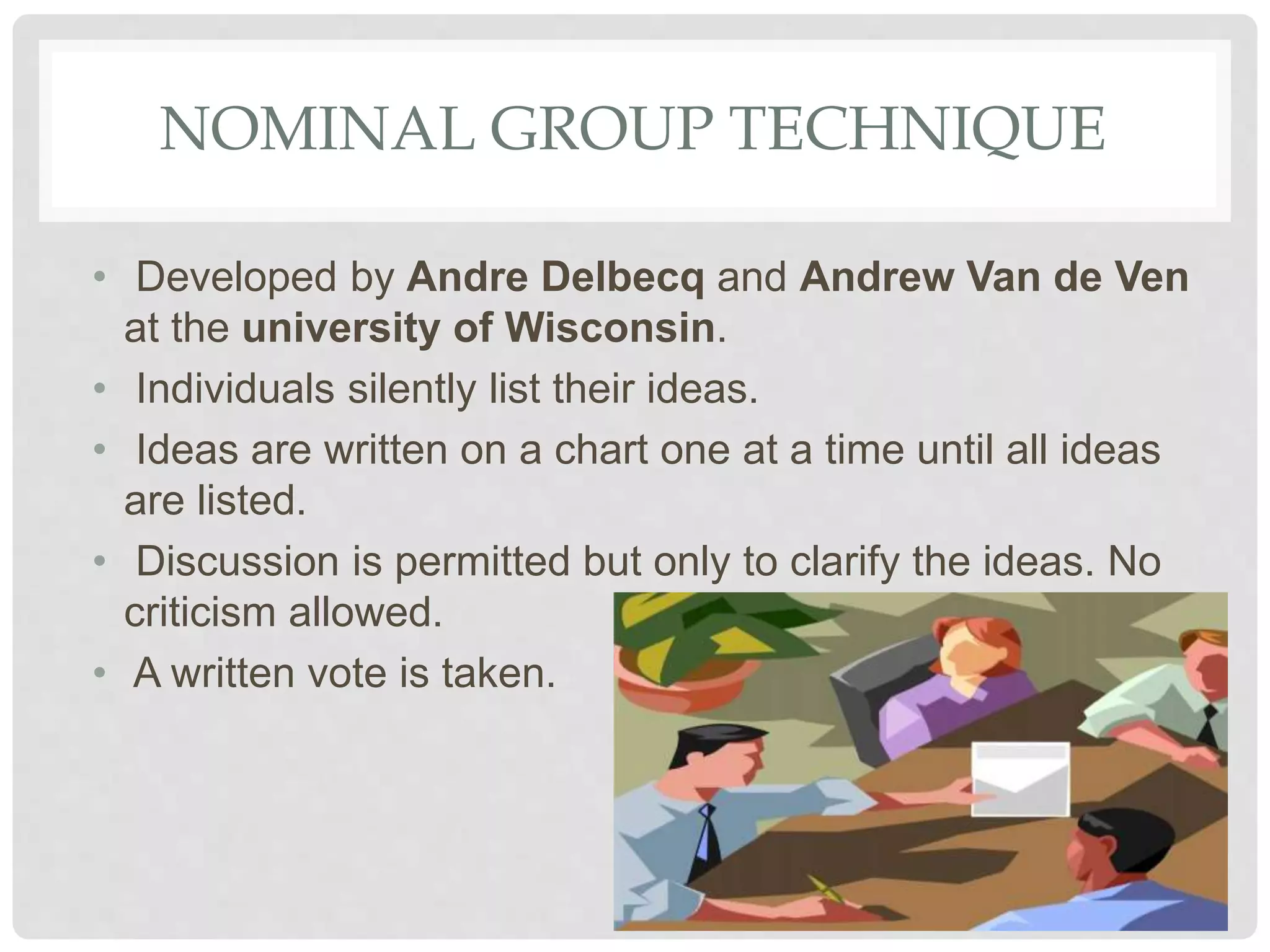 NOMINAL GROUP TECHNIQUE

• Developed by Andre Delbecq and Andrew Van de Ven at the university of Wisconsin.
• Individuals silently list their ideas.
• Ideas are written on a chart one at a time until all ideas are listed.
• Discussion is permitted but only to clarify the ideas. No criticism allowed.
• A written vote is taken.